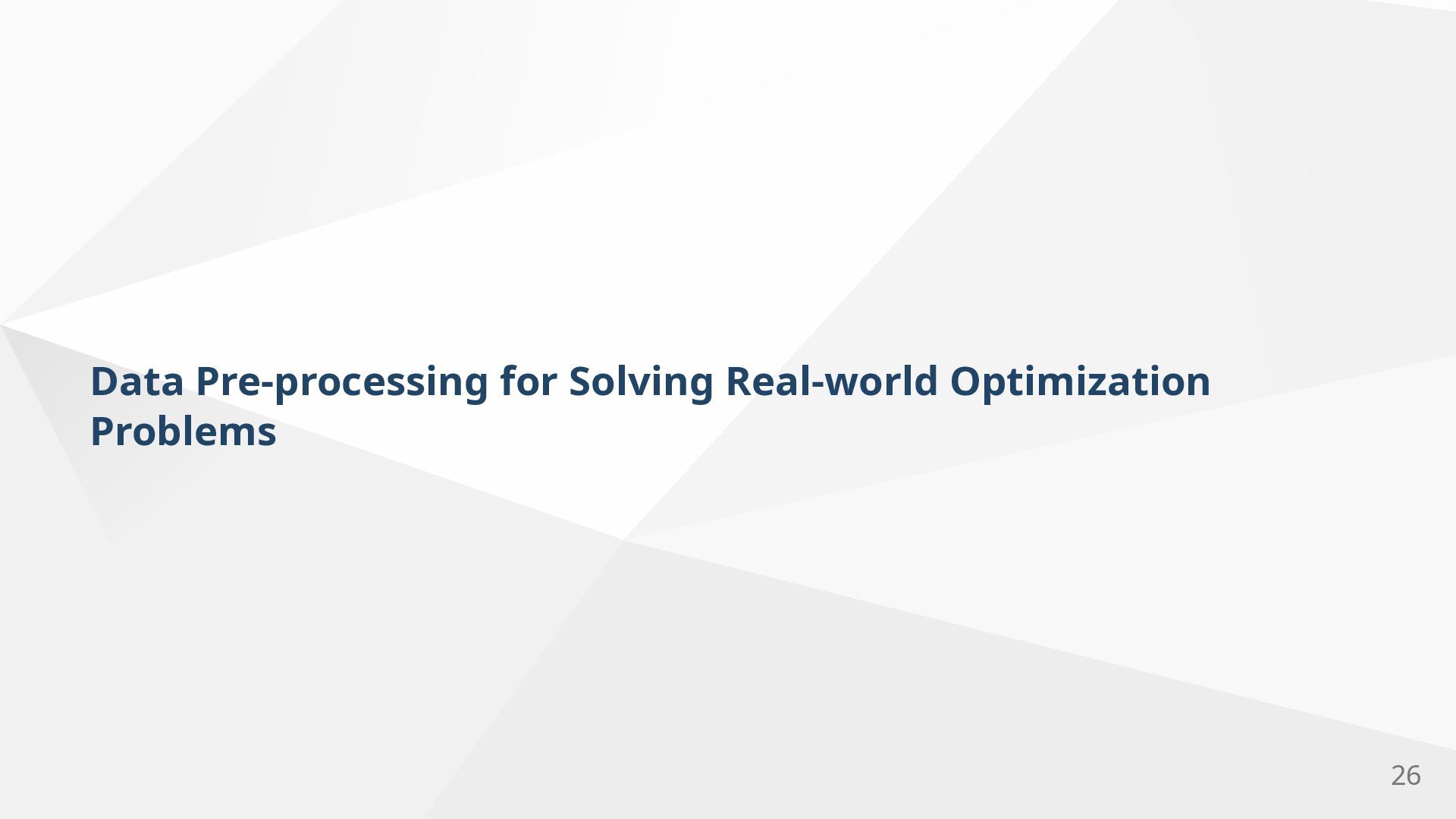 Data Pre-processing for Solving Real-world Optimization Problems

26